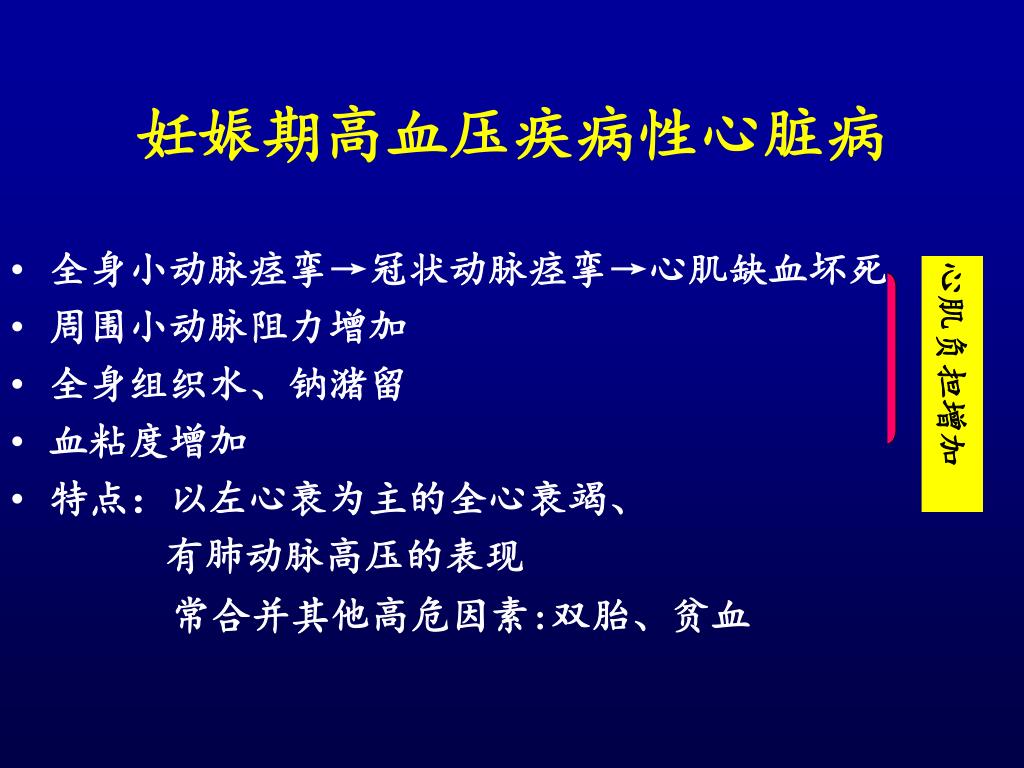 妊娠期高血压疾病性心脏病

• 全身小动脉痉挛→冠状动脉痉挛→心肌缺血坏死
• 周围小动脉阻力增加
• 全身组织水、钠潴留
• 血粘度增加
• 特点：以左心衰为主的全心衰竭、
有肺动脉高压的表现
常合并其他高危因素:双胎、贫血

心肌负担增加